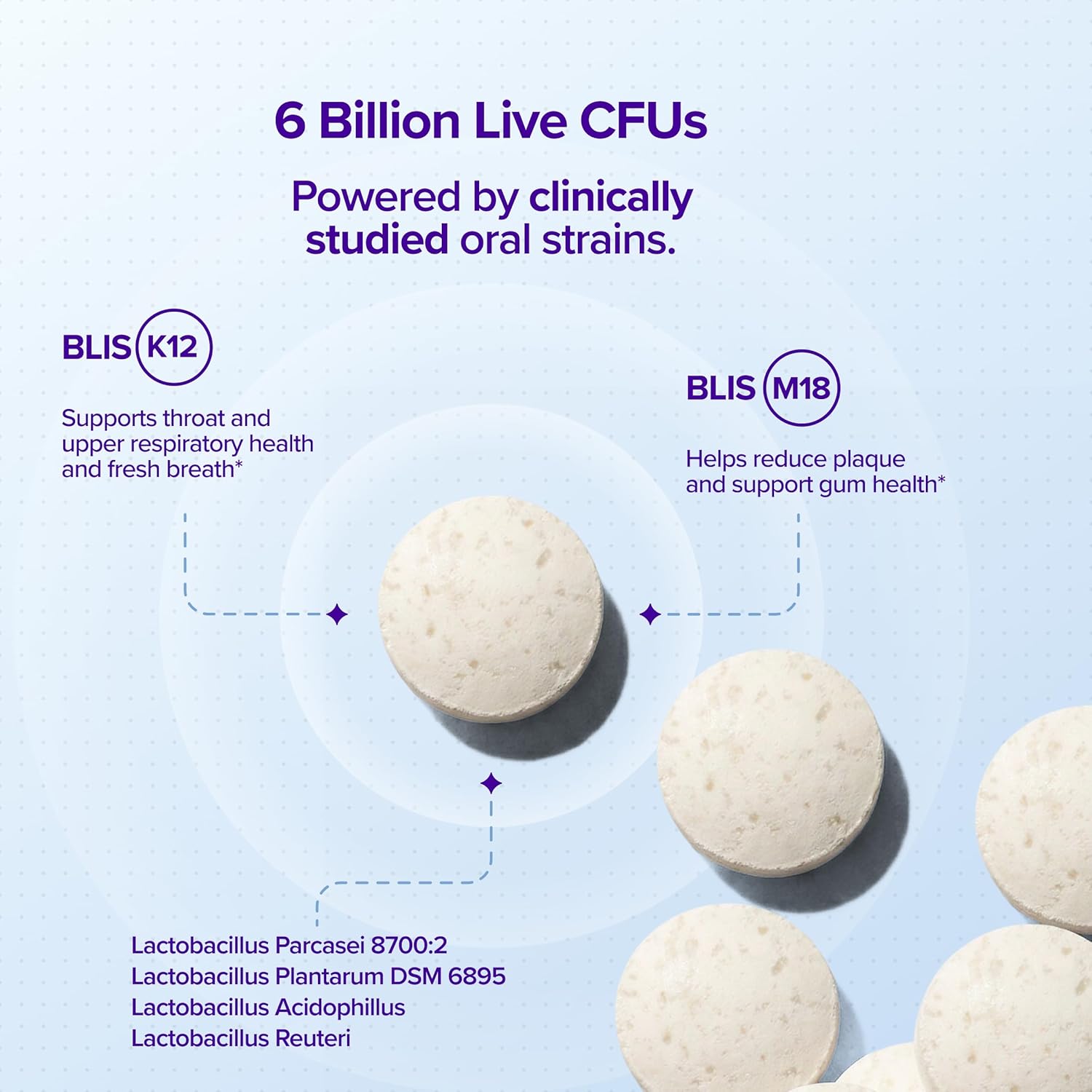 6 Billion Live CFUs

Powered by clinically studied oral strains.

BLIS K12

Supports throat and upper respiratory health and fresh breath*

BLIS M18

Helps reduce plaque and support gum health*

Lactobacillus Parcasei 8700:2
Lactobacillus Plantarum DSM 6895
Lactobacillus Acidophillus
Lactobacillus Reuteri